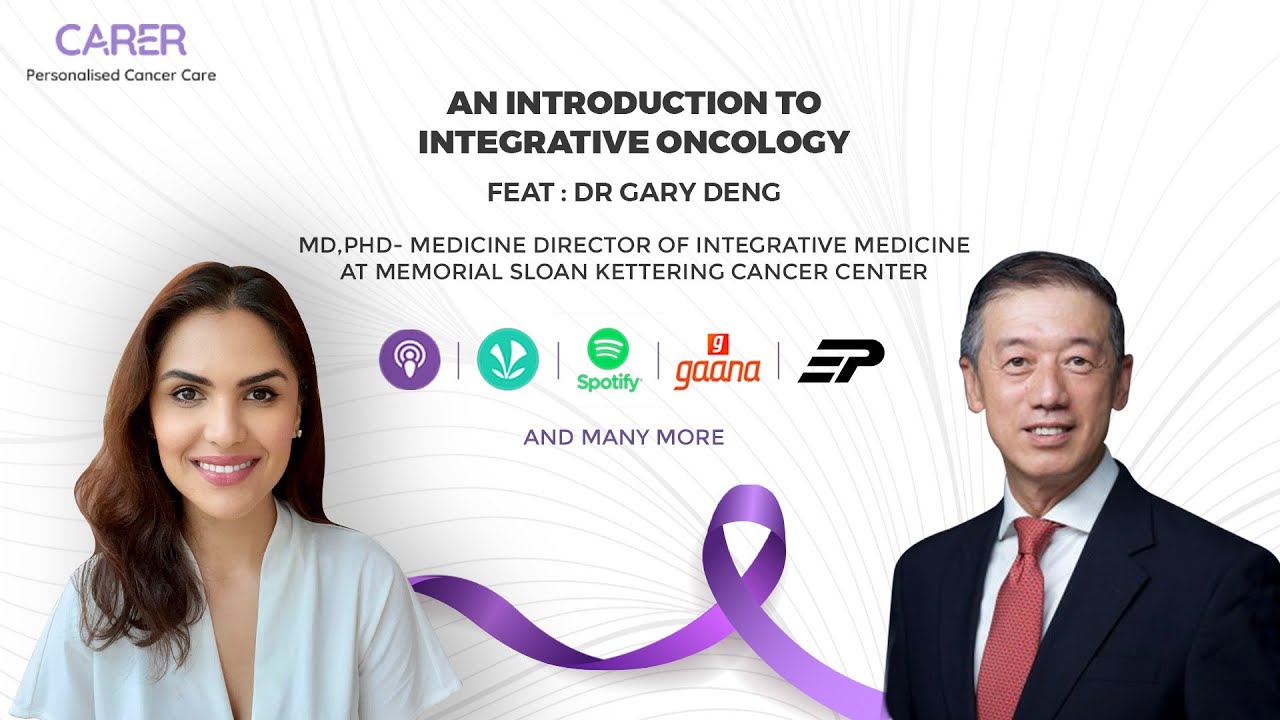 CARER
Personalised Cancer Care

AN INTRODUCTION TO INTEGRATIVE ONCOLOGY

FEAT : DR GARY DENG

MD,PHD- MEDICINE DIRECTOR OF INTEGRATIVE MEDICINE AT MEMORIAL SLOAN KETTERING CANCER CENTER

Spotify

g gaana

EP

AND MANY MORE